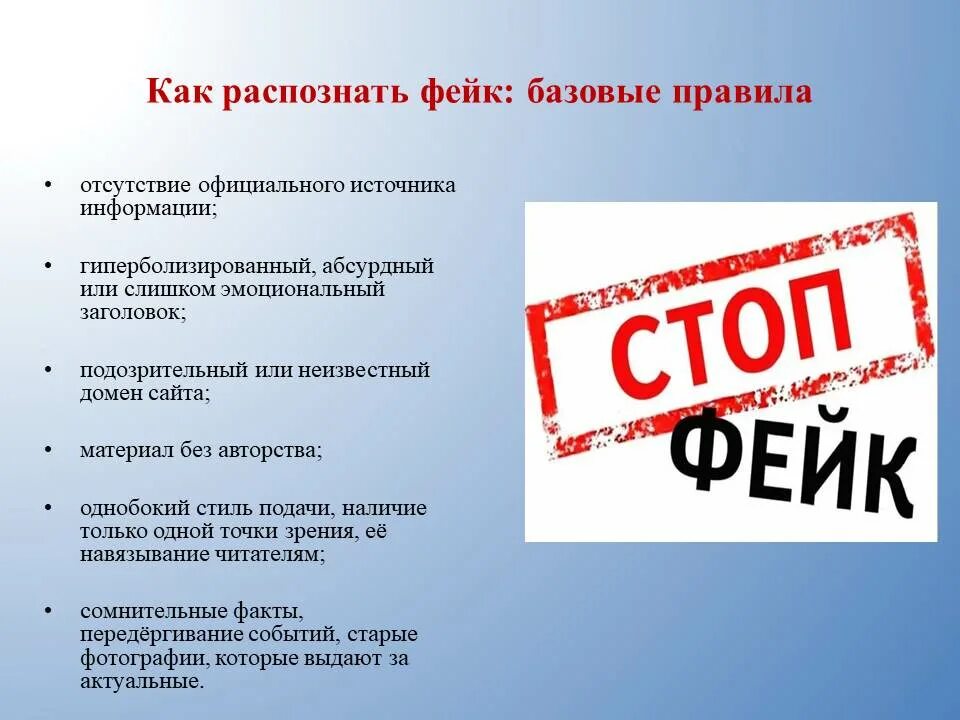 Как распознать фейк: базовые правила

• отсутствие официального источника информации;

• гиперболизированный, абсурдный или слишком эмоциональный заголовок;

• подозрительный или неизвестный домен сайта;

• материал без авторства;

• однобокий стиль подачи, наличие только одной точки зрения, её навязывание читателям;

• сомнительные факты, передёргивание событий, старые фотографии, которые выдают за актуальные.

СТОП
ФЕЙК